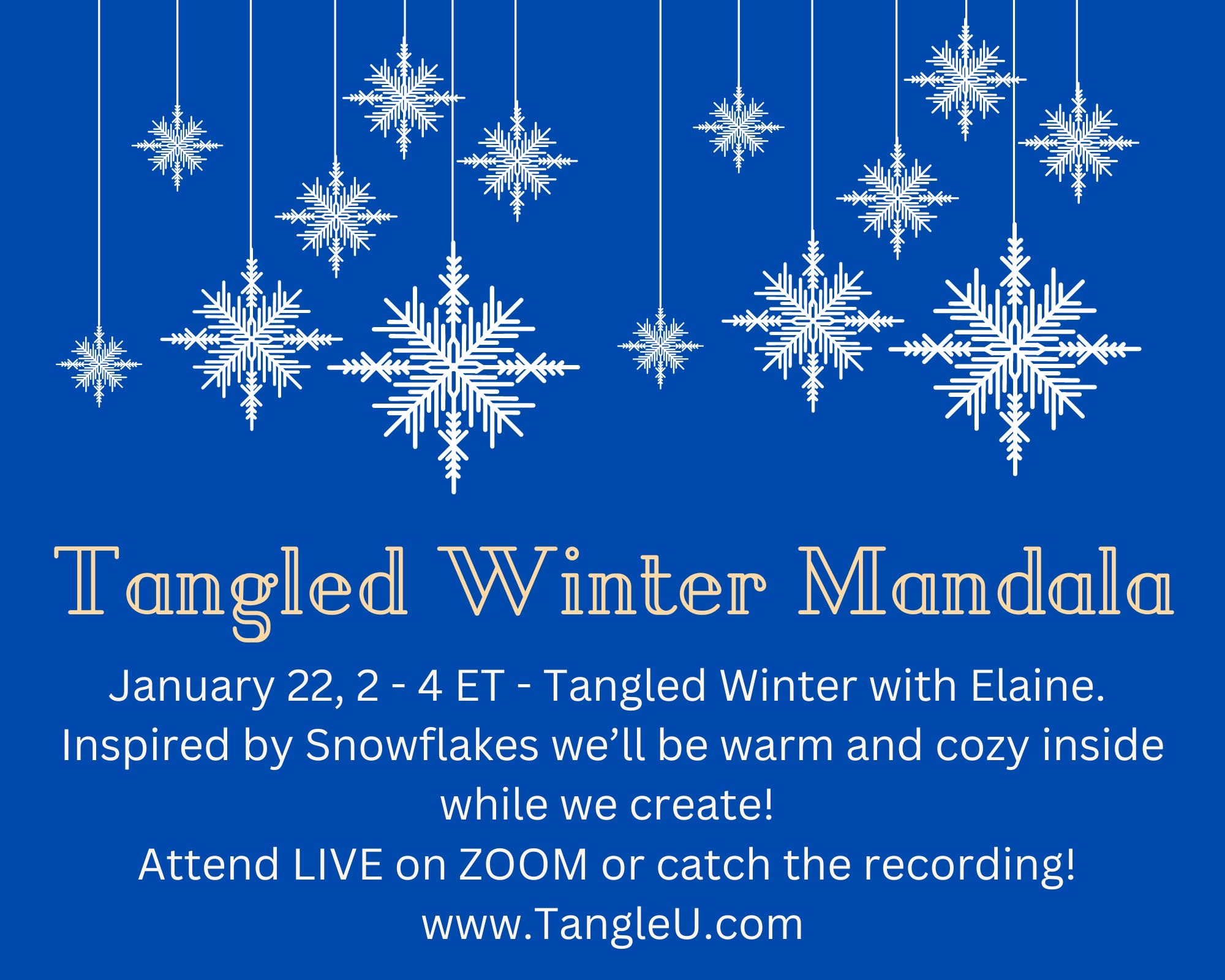 Tangled Winter Mandala

January 22, 2 - 4 ET - Tangled Winter with Elaine. Inspired by Snowflakes we’ll be warm and cozy inside while we create!
Attend LIVE on ZOOM or catch the recording!
www.TangleU.com